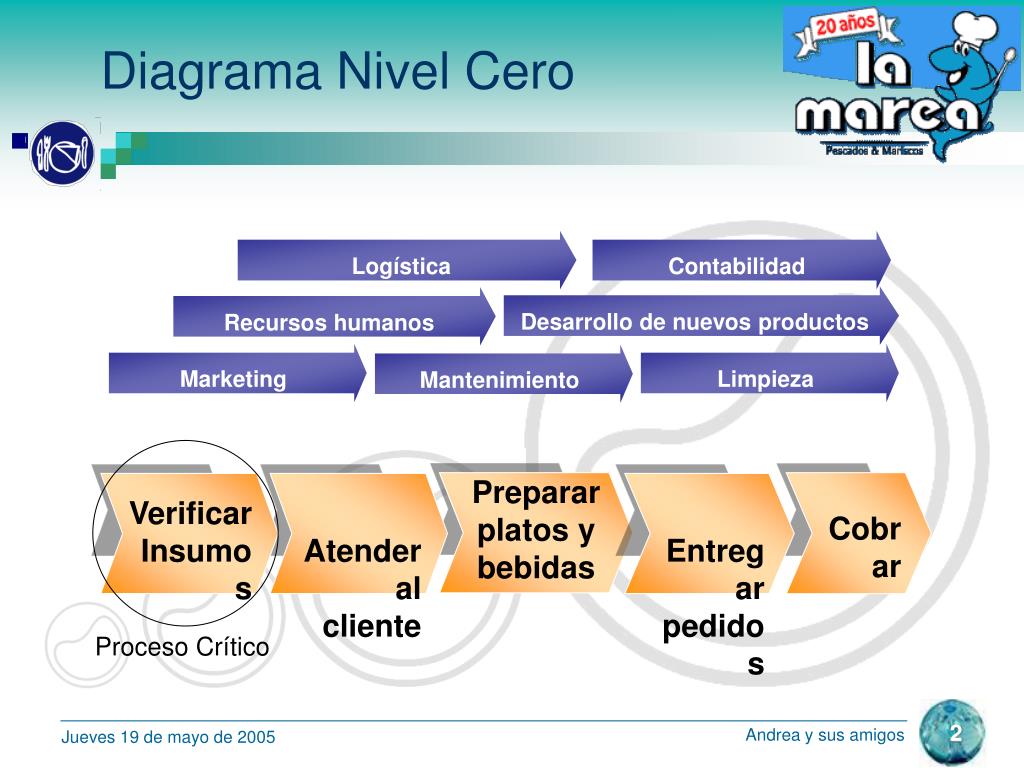 Diagrama Nivel Cero

20 años
la marea
Pescados & Mariscos

Logística

Contabilidad

Recursos humanos

Desarrollo de nuevos productos

Marketing

Mantenimiento

Limpieza

Verificar Insumos

Atender al cliente

Preparar platos y bebidas

Entregar pedidos

Cobrar

Proceso Crítico

Jueves 19 de mayo de 2005

Andrea y sus amigos

2